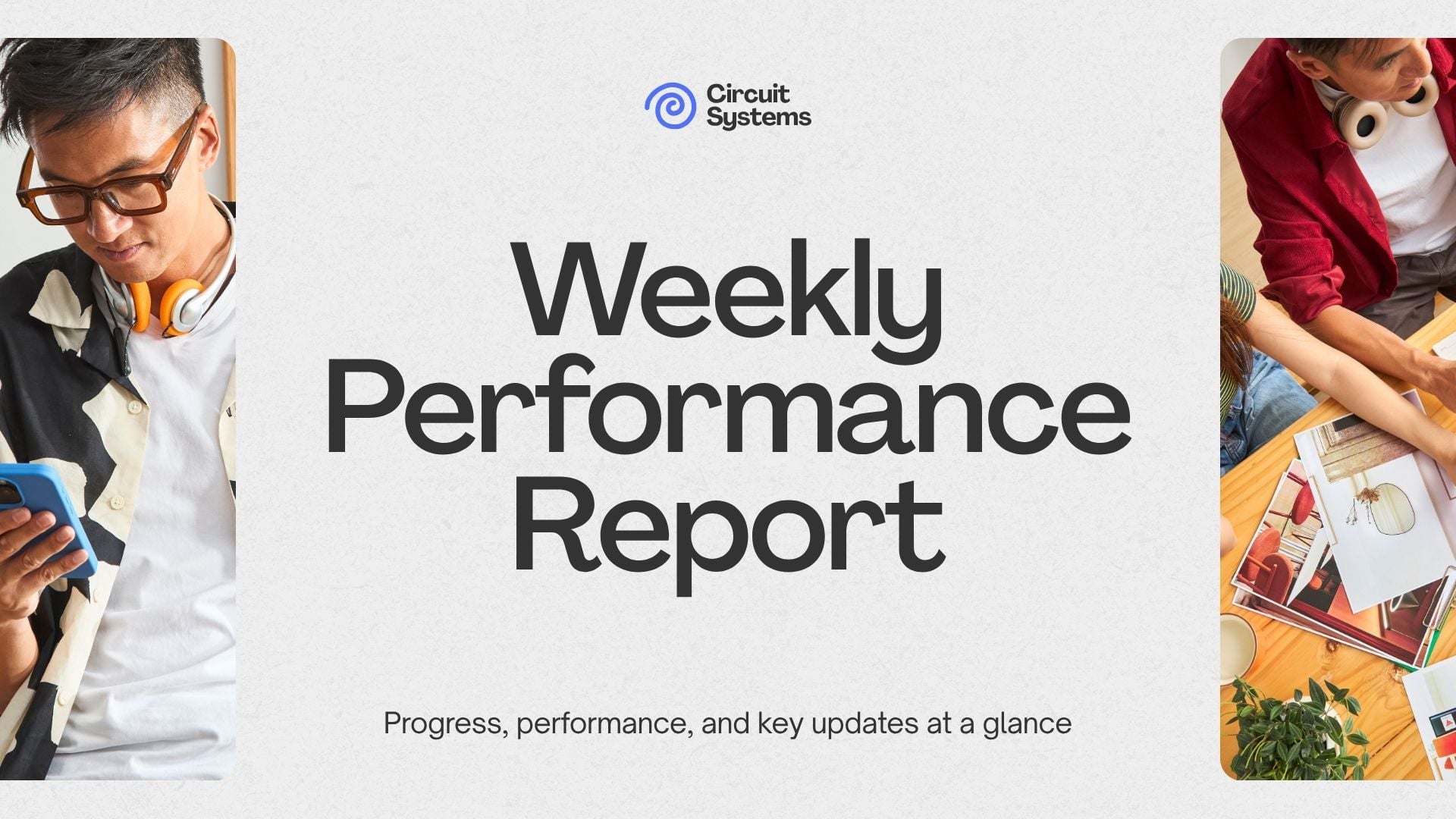 Circuit Systems

Weekly Performance Report

Progress, performance, and key updates at a glance